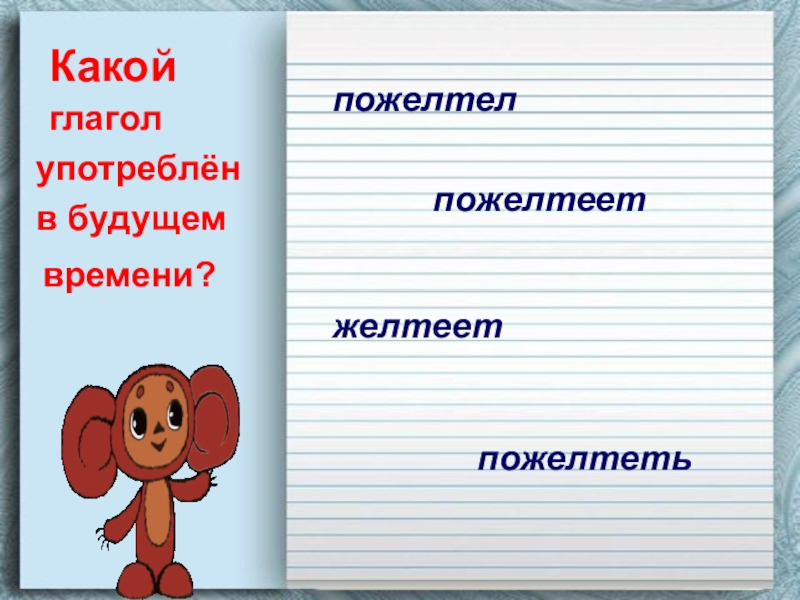 Какой глагол употреблён в будущем времени?

пожелтел

пожелтеет

желтеет

пожелтеть